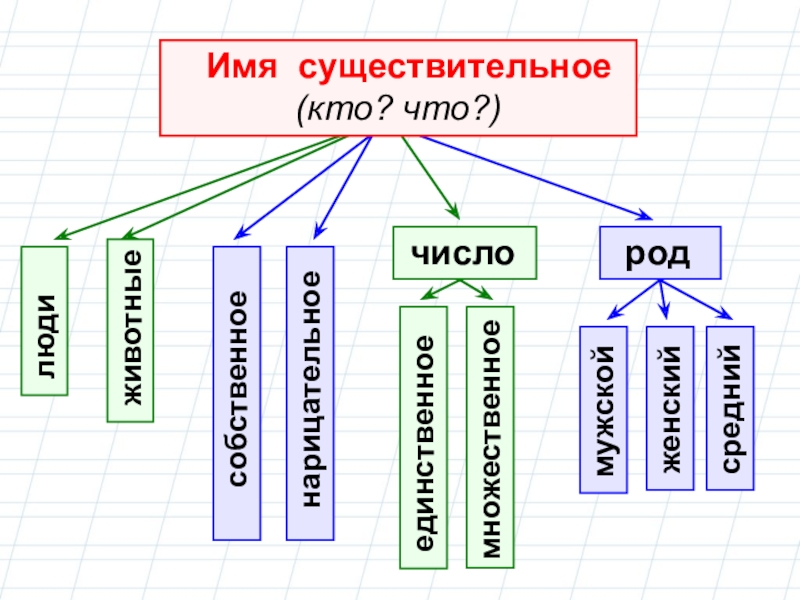 Имя существительное
(кто? что?)

люди

животные

собственное

нарицательное

число

единственное

множественное

род

мужской

женский

средний